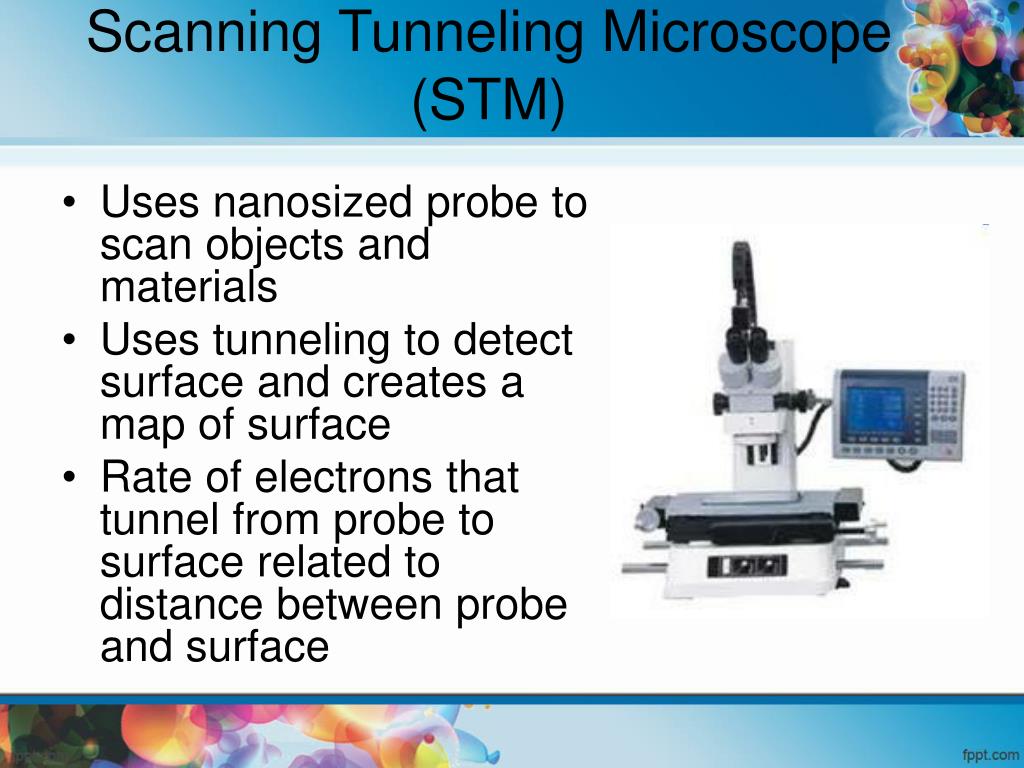 Scanning Tunneling Microscope (STM)

• Uses nanosized probe to scan objects and materials
• Uses tunneling to detect surface and creates a map of surface
• Rate of electrons that tunnel from probe to surface related to distance between probe and surface

fppt.com